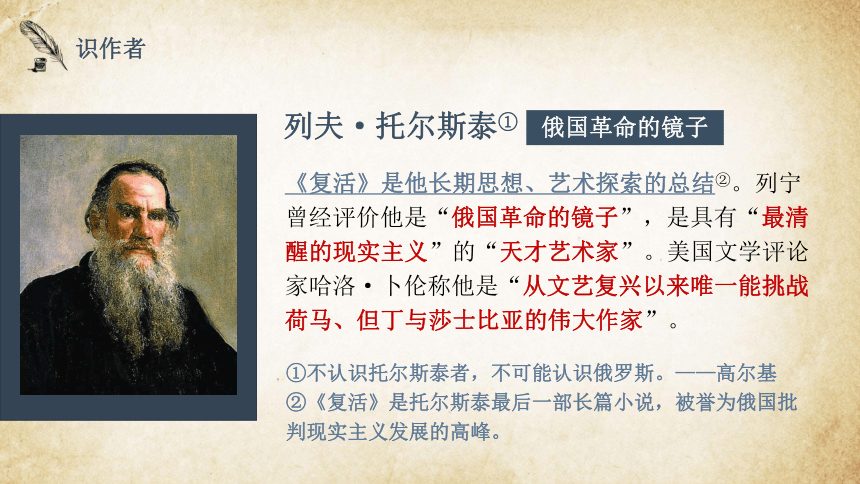 识作者

列夫·托尔斯泰① 俄国革命的镜子

《复活》是他长期思想、艺术探索的总结②。列宁曾经评价他是“俄国革命的镜子”，是具有“最清醒的现实主义”的“天才艺术家”。美国文学评论家哈洛·卜伦称他是“从文艺复兴以来唯一能挑战荷马、但丁与莎士比亚的伟大作家”。

①不认识托尔斯泰者，不可能认识俄罗斯。——高尔基
②《复活》是托尔斯泰最后一部长篇小说，被誉为俄国批判现实主义发展的高峰。